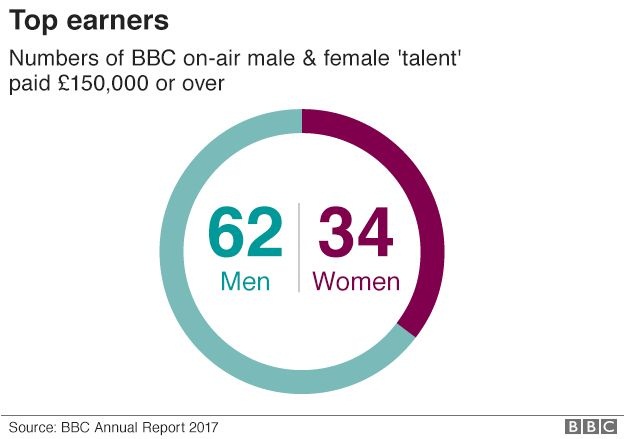 Top earners

Numbers of BBC on-air male & female 'talent' paid £150,000 or over

62
Men

34
Women

Source: BBC Annual Report 2017

BBC